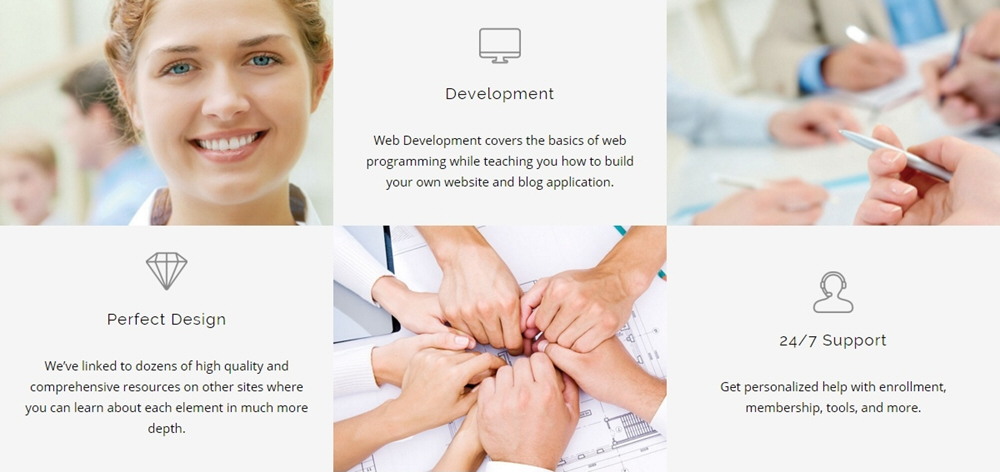 Development

Web Development covers the basics of web programming while teaching you how to build your own website and blog application.

Perfect Design

We've linked to dozens of high quality and comprehensive resources on other sites where you can learn about each element in much more depth.

24/7 Support

Get personalized help with enrollment, membership, tools, and more.